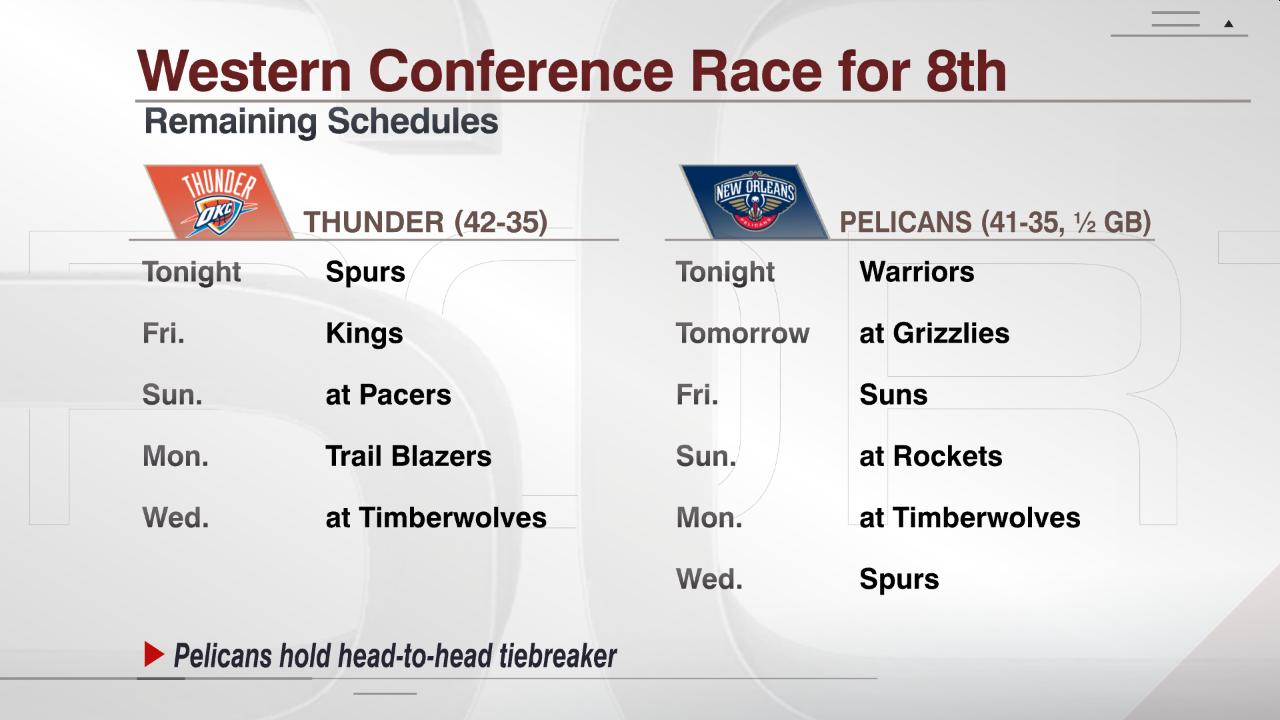 Western Conference Race for 8th
Remaining Schedules

THUNDER OKC

THUNDER (42-35)

| Tonight | Spurs |
|---|---|
| Fri. | Kings |
| Sun. | at Pacers |
| Mon. | Trail Blazers |
| Wed. | at Timberwolves |

NEW ORLEANS PELICANS

PELICANS (41-35, ½ GB)

| Tonight | Warriors |
|---|---|
| Tomorrow | at Grizzlies |
| Fri. | Suns |
| Sun. | at Rockets |
| Mon. | at Timberwolves |
| Wed. | Spurs |

Pelicans hold head-to-head tiebreaker